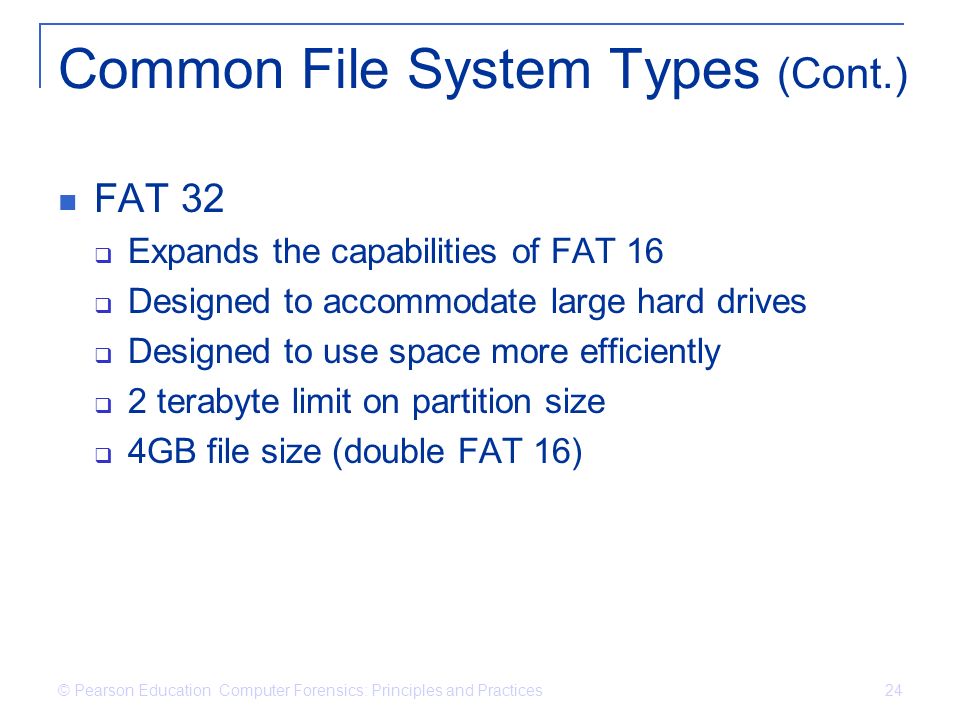 Common File System Types (Cont.)

FAT 32

Expands the capabilities of FAT 16

Designed to accommodate large hard drives

Designed to use space more efficiently

2 terabyte limit on partition size

4GB file size (double FAT 16)

© Pearson Education Computer Forensics: Principles and Practices

24